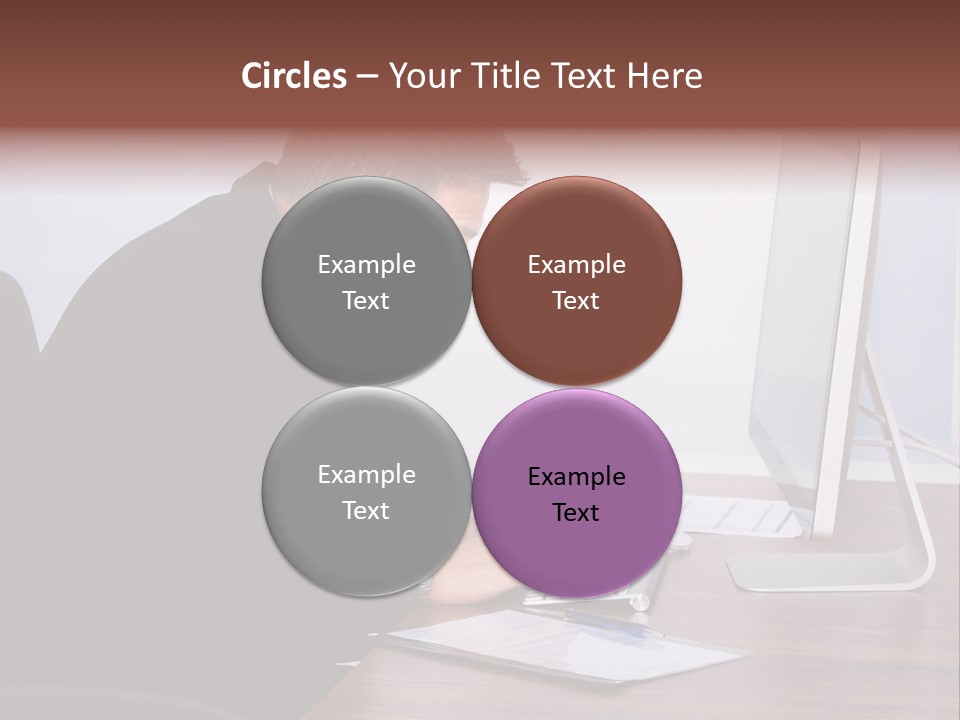 Circles – Your Title Text Here

Example Text

Example Text

Example Text

Example Text